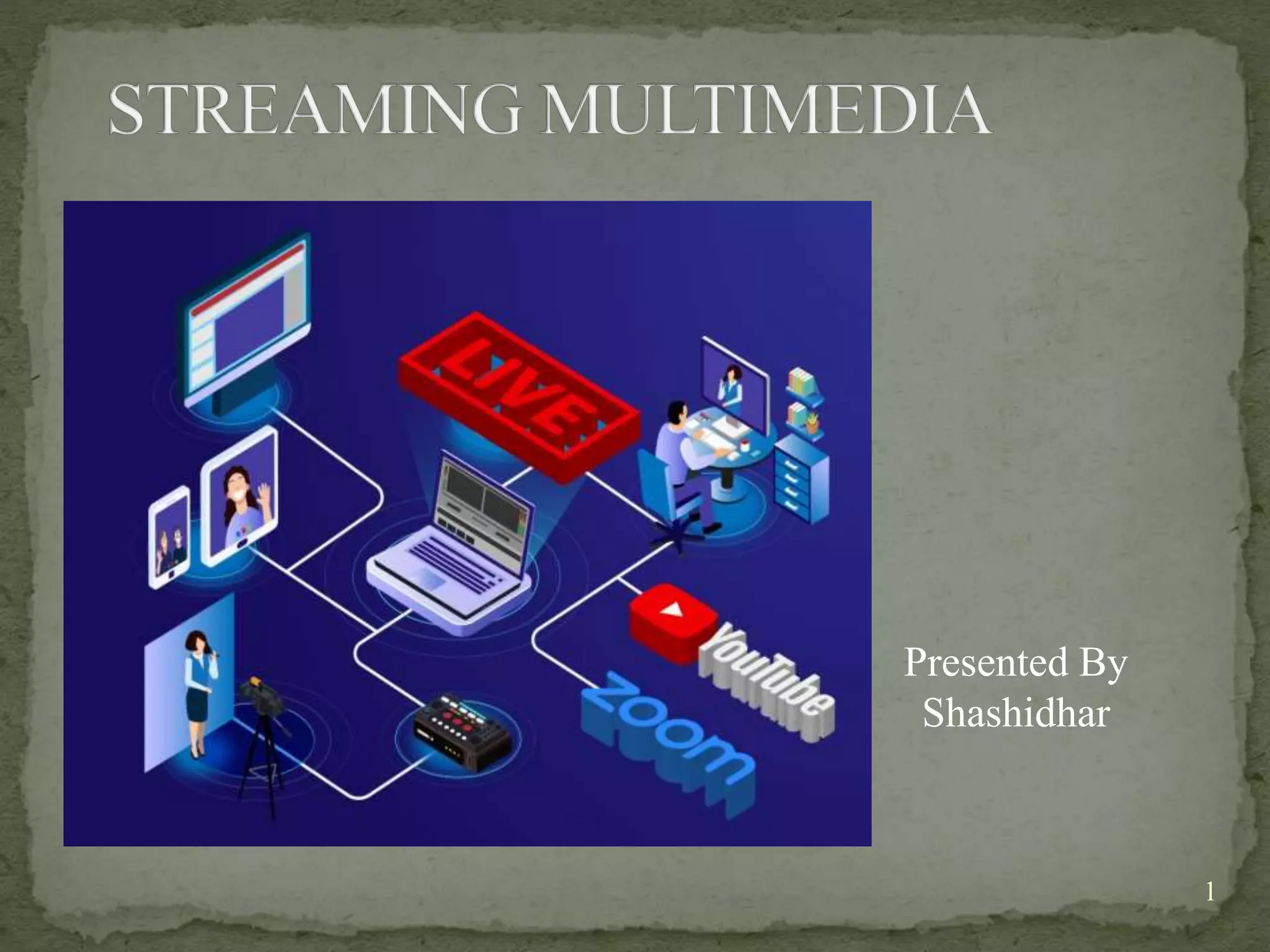 STREAMING MULTIMEDIA

LIVE

YouTube

zoom

Presented By
Shashidhar

1